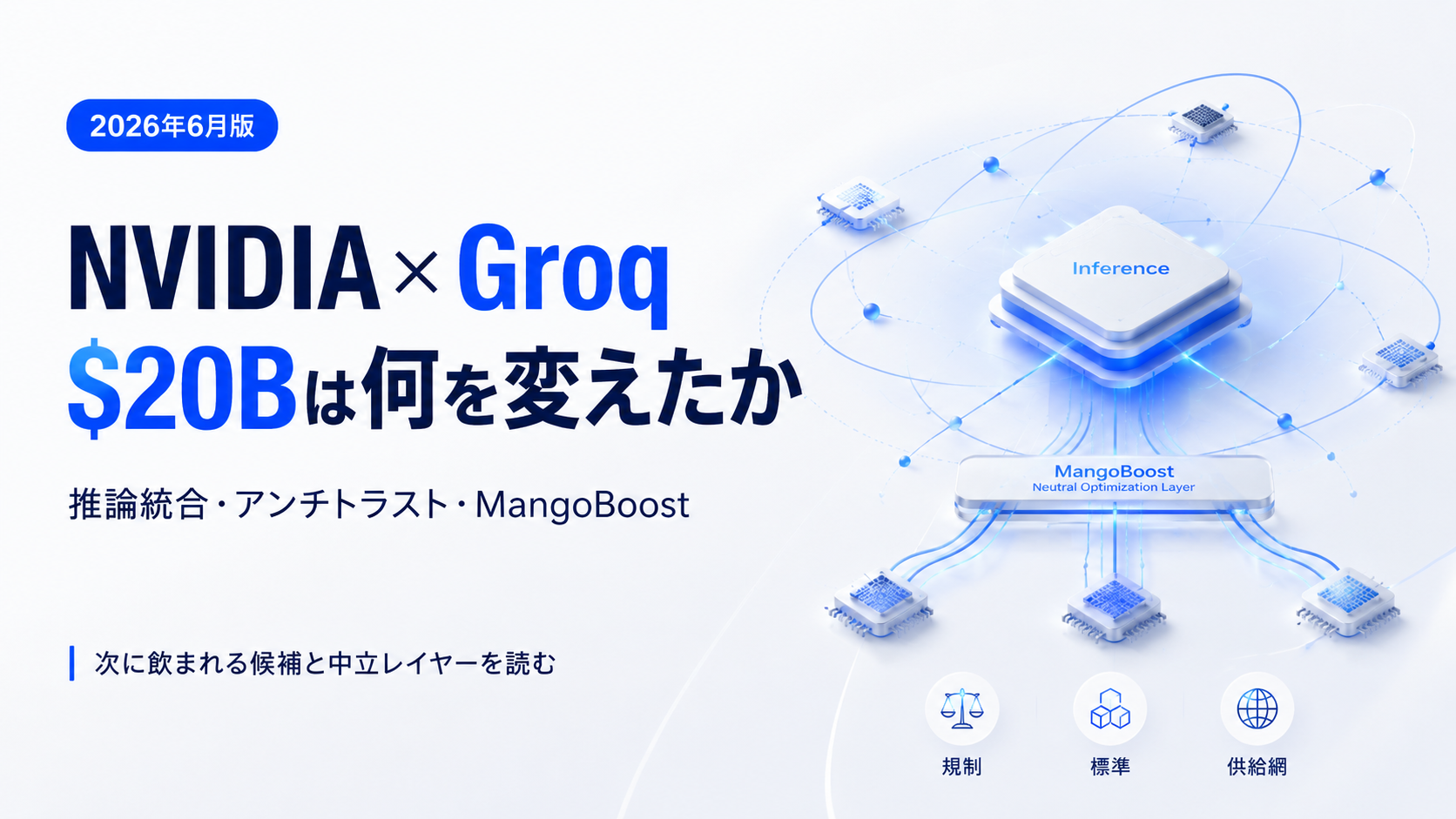 2026年6月版

NVIDIA × Groq
$20Bは何を変えたか

推論統合・アンチトラスト・MangoBoost

次に飲まれる候補と中立レイヤーを読む

Inference

MangoBoost
Neutral Optimization Layer

規制

標準

供給網